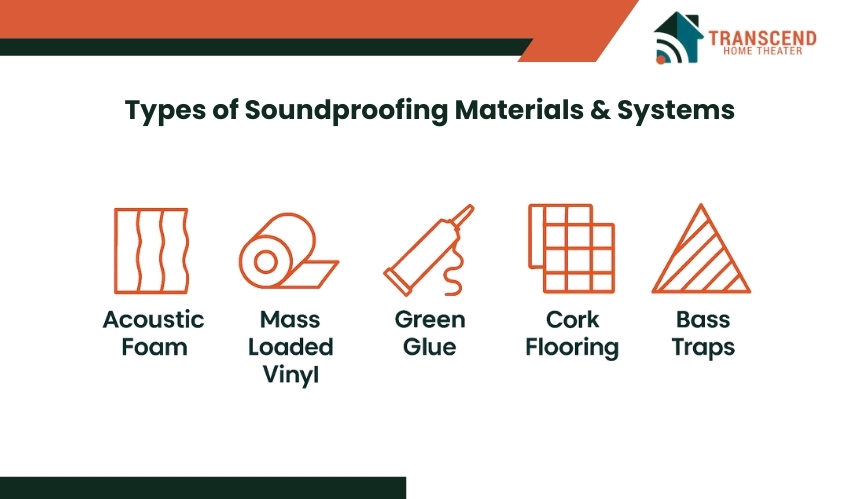 TRANSCEND
HOME THEATER

Types of Soundproofing Materials & Systems

Acoustic Foam

Mass Loaded Vinyl

Green Glue

Cork Flooring

Bass Traps